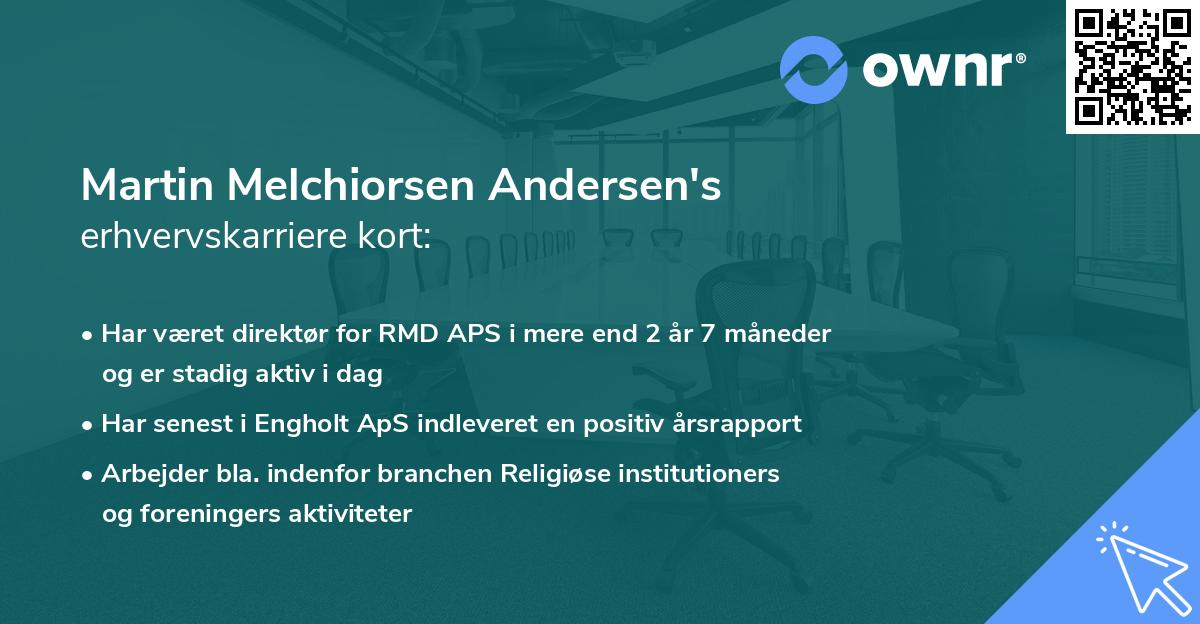 ownr®

Martin Melchiorsen Andersen's
erhvervskarriere kort:

• Har været direktør for RMD APS i mere end 2 år 7 måneder og er stadig aktiv i dag

• Har senest i Engholt ApS indleveret en positiv årsrapport

• Arbejder bla. indenfor branchen Religiøse institutioners og foreningers aktiviteter